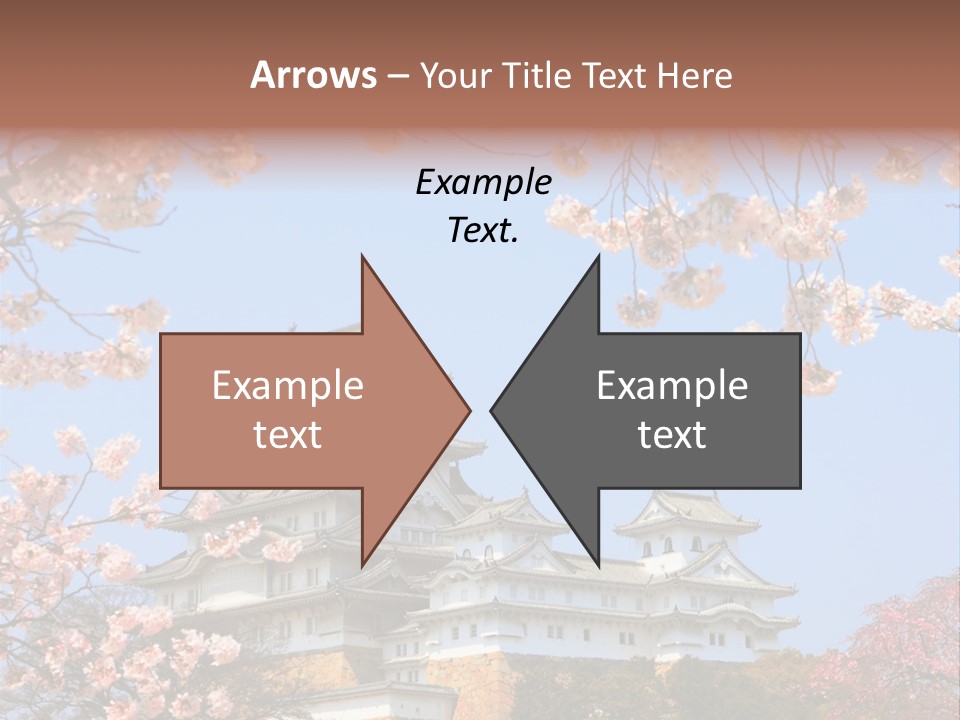 Arrows – Your Title Text Here

Example Text.

Example text

Example text